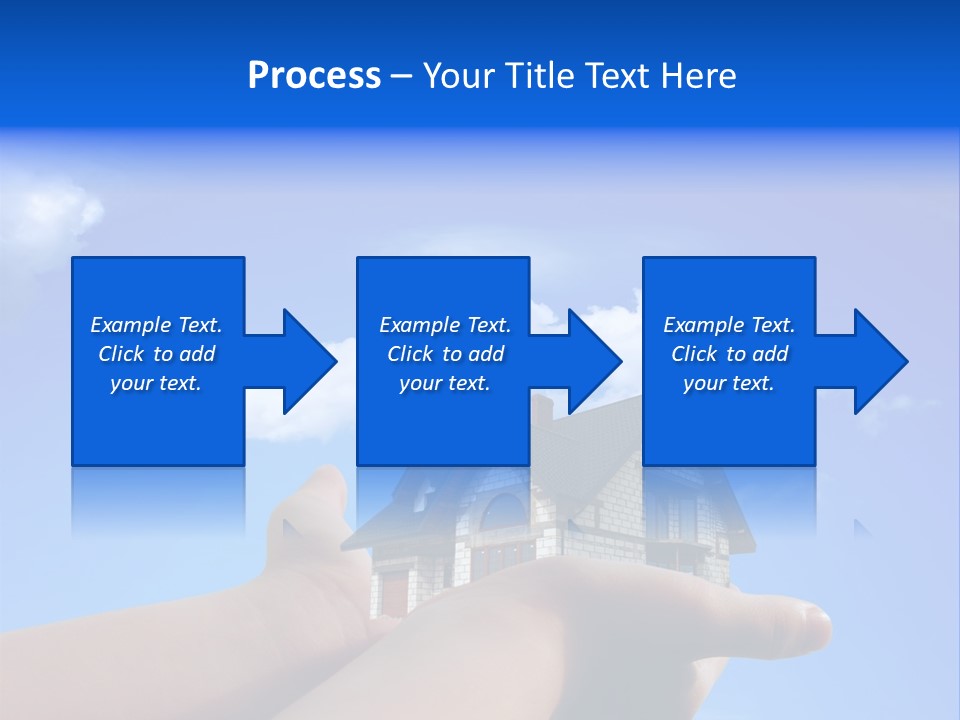 Process – Your Title Text Here

Example Text. Click to add your text.

Example Text. Click to add your text.

Example Text. Click to add your text.